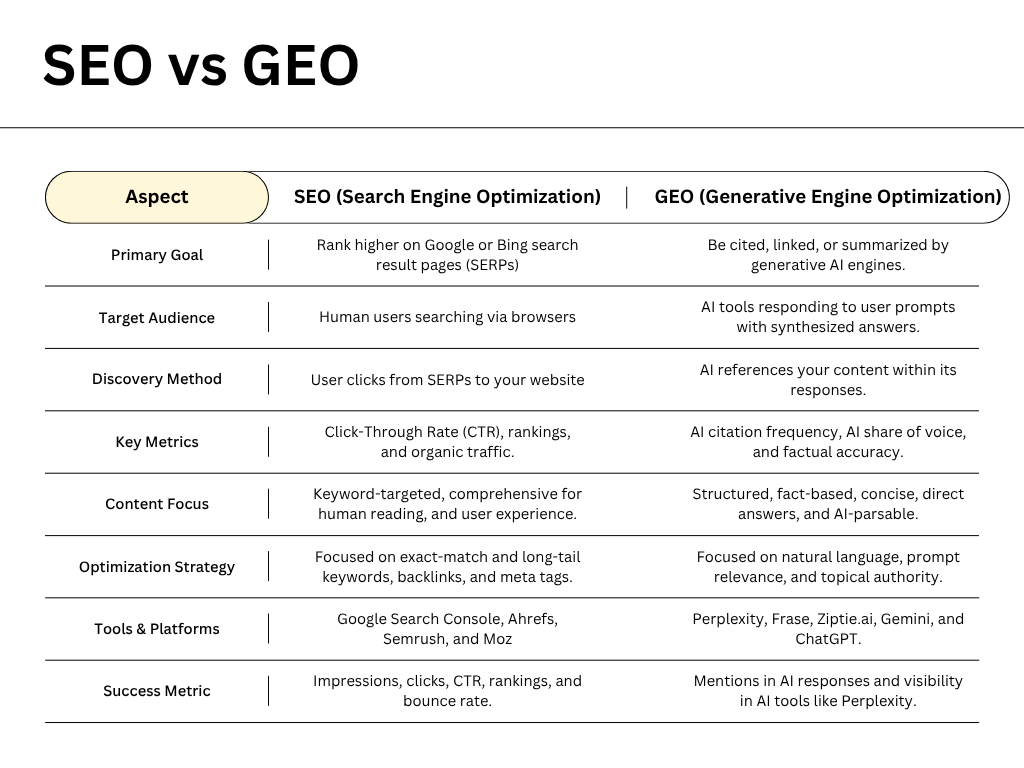 SEO vs GEO

| Aspect | SEO (Search Engine Optimization) | GEO (Generative Engine Optimization) |
|---|---|---|
| Primary Goal | Rank higher on Google or Bing search result pages (SERPs) | Be cited, linked, or summarized by generative AI engines. |
| Target Audience | Human users searching via browsers | AI tools responding to user prompts with synthesized answers. |
| Discovery Method | User clicks from SERPs to your website | AI references your content within its responses. |
| Key Metrics | Click-Through Rate (CTR), rankings, and organic traffic. | AI citation frequency, AI share of voice, and factual accuracy. |
| Content Focus | Keyword-targeted, comprehensive for human reading, and user experience. | Structured, fact-based, concise, direct answers, and AI-parsable. |
| Optimization Strategy | Focused on exact-match and long-tail keywords, backlinks, and meta tags. | Focused on natural language, prompt relevance, and topical authority. |
| Tools & Platforms | Google Search Console, Ahrefs, Semrush, and Moz | Perplexity, Frase, Ziptie.ai, Gemini, and ChatGPT. |
| Success Metric | Impressions, clicks, CTR, rankings, and bounce rate. | Mentions in AI responses and visibility in AI tools like Perplexity. |